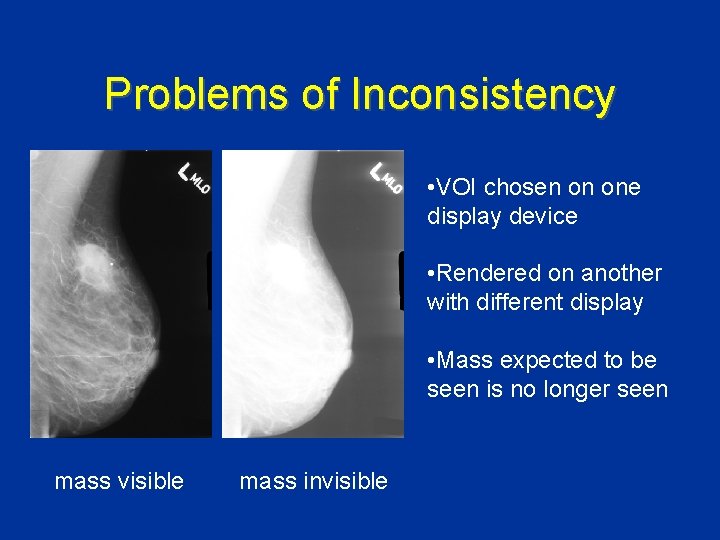 Problems of Inconsistency

L MLO

L MLO

•VOI chosen on one display device

•Rendered on another with different display

•Mass expected to be seen is no longer seen

mass visible

mass invisible